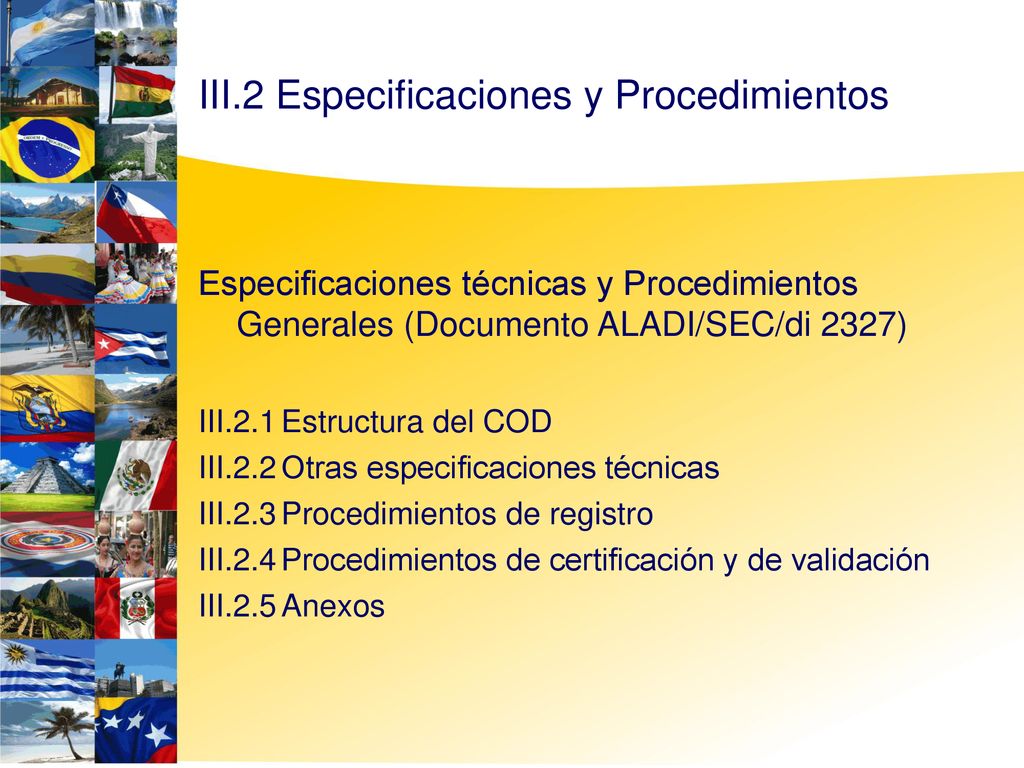 III.2 Especificaciones y Procedimientos

Especificaciones técnicas y Procedimientos Generales (Documento ALADI/SEC/di 2327)

III.2.1 Estructura del COD
III.2.2 Otras especificaciones técnicas
III.2.3 Procedimientos de registro
III.2.4 Procedimientos de certificación y de validación
III.2.5 Anexos